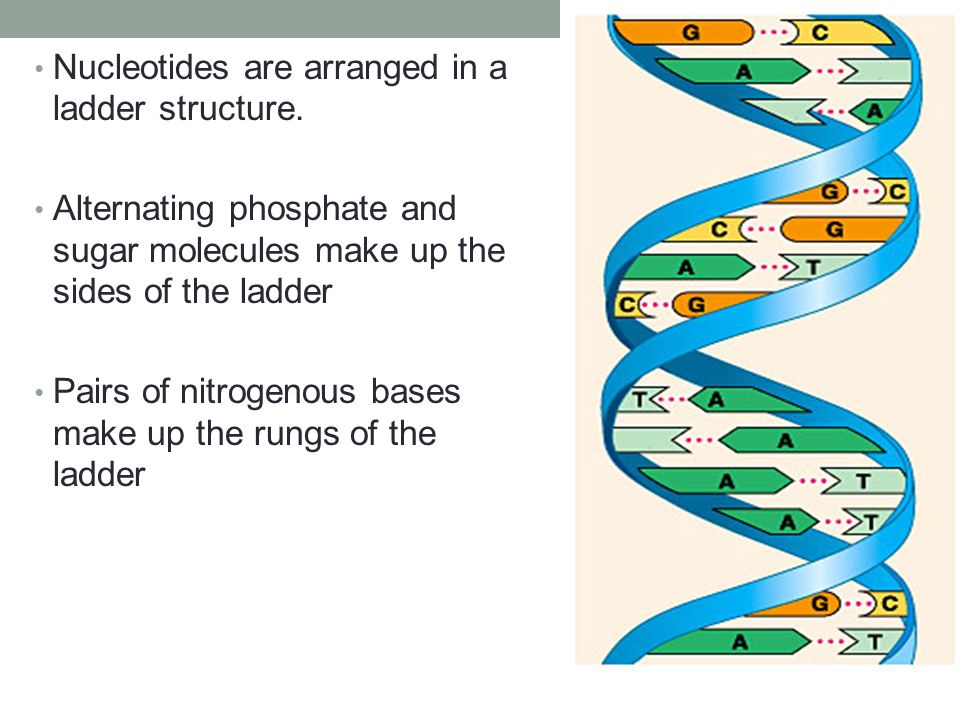 • Nucleotides are arranged in a ladder structure.

• Alternating phosphate and sugar molecules make up the sides of the ladder

• Pairs of nitrogenous bases make up the rungs of the ladder

G C
A
A
G C
C G
A T
C G
T A
A
A T
A T
G C
A T